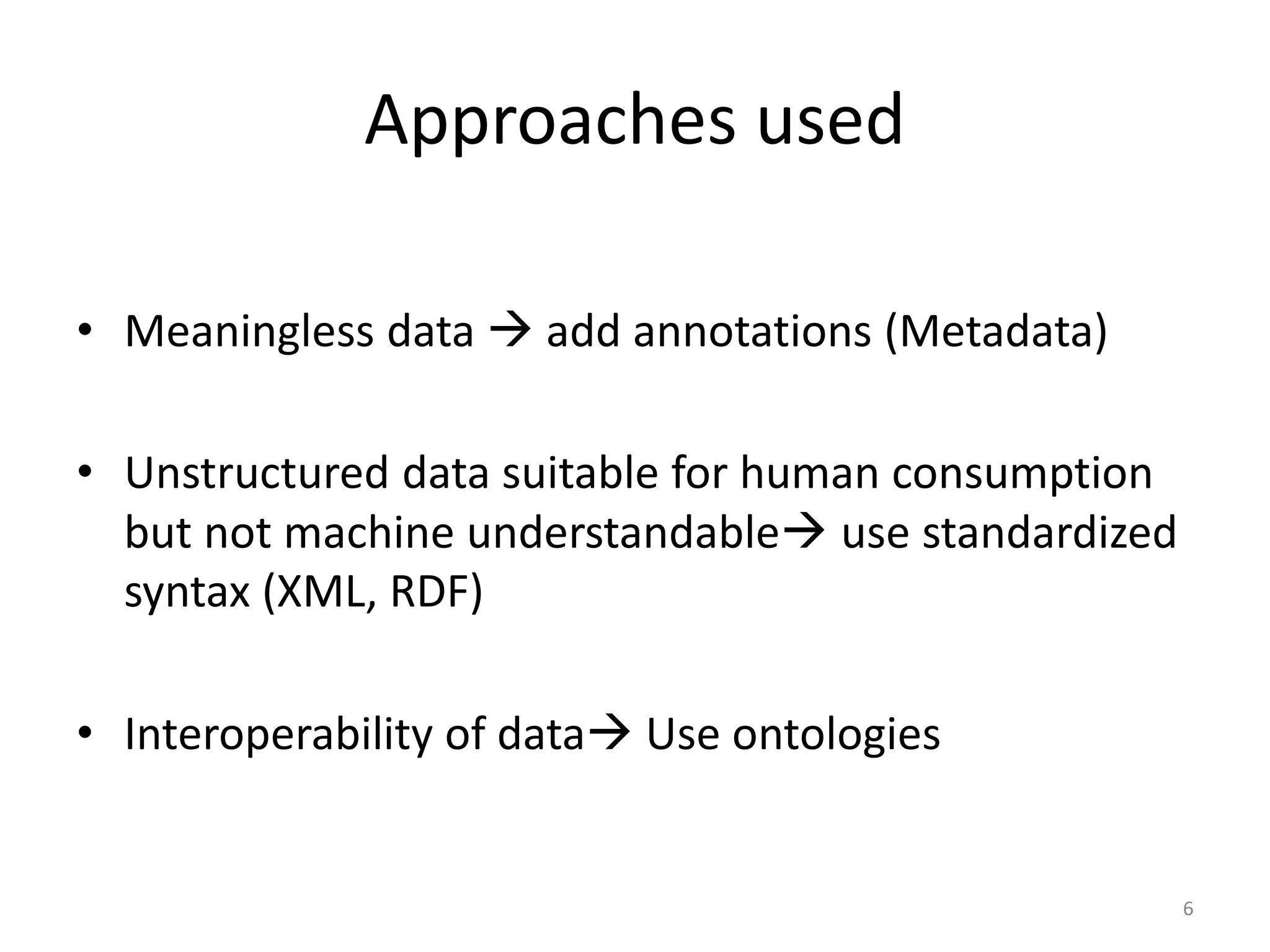 Approaches used

• Meaningless data → add annotations (Metadata)

• Unstructured data suitable for human consumption but not machine understandable→ use standardized syntax (XML, RDF)

• Interoperability of data→ Use ontologies

6